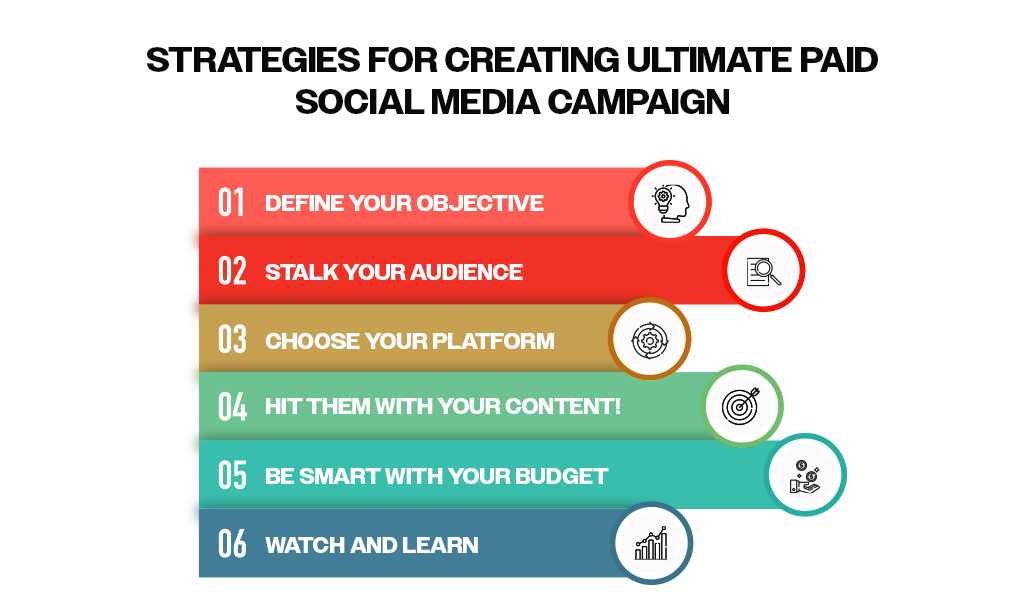 STRATEGIES FOR CREATING ULTIMATE PAID SOCIAL MEDIA CAMPAIGN

01 DEFINE YOUR OBJECTIVE

02 STALK YOUR AUDIENCE

03 CHOOSE YOUR PLATFORM

04 HIT THEM WITH YOUR CONTENT!

05 BE SMART WITH YOUR BUDGET

06 WATCH AND LEARN